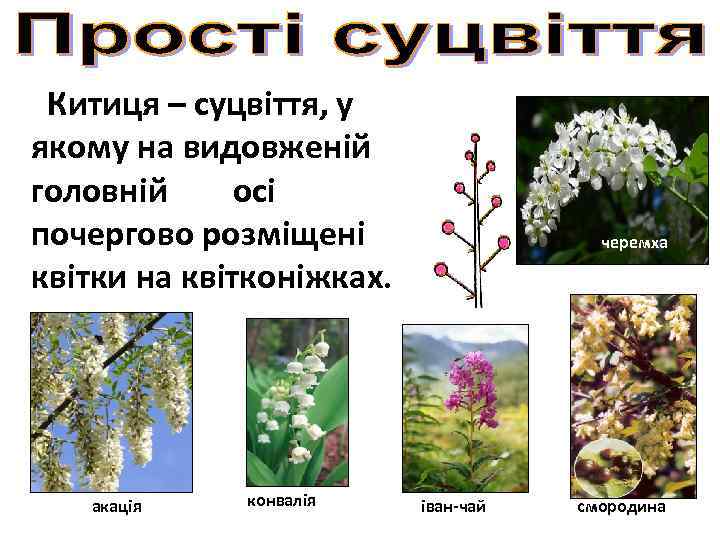 Прості суцвіття

Китиця – суцвіття, у якому на видовженій головній осі почергово розміщені квітки на квітконіжках.

черемха

акація

конвалія

іван-чай

смородина